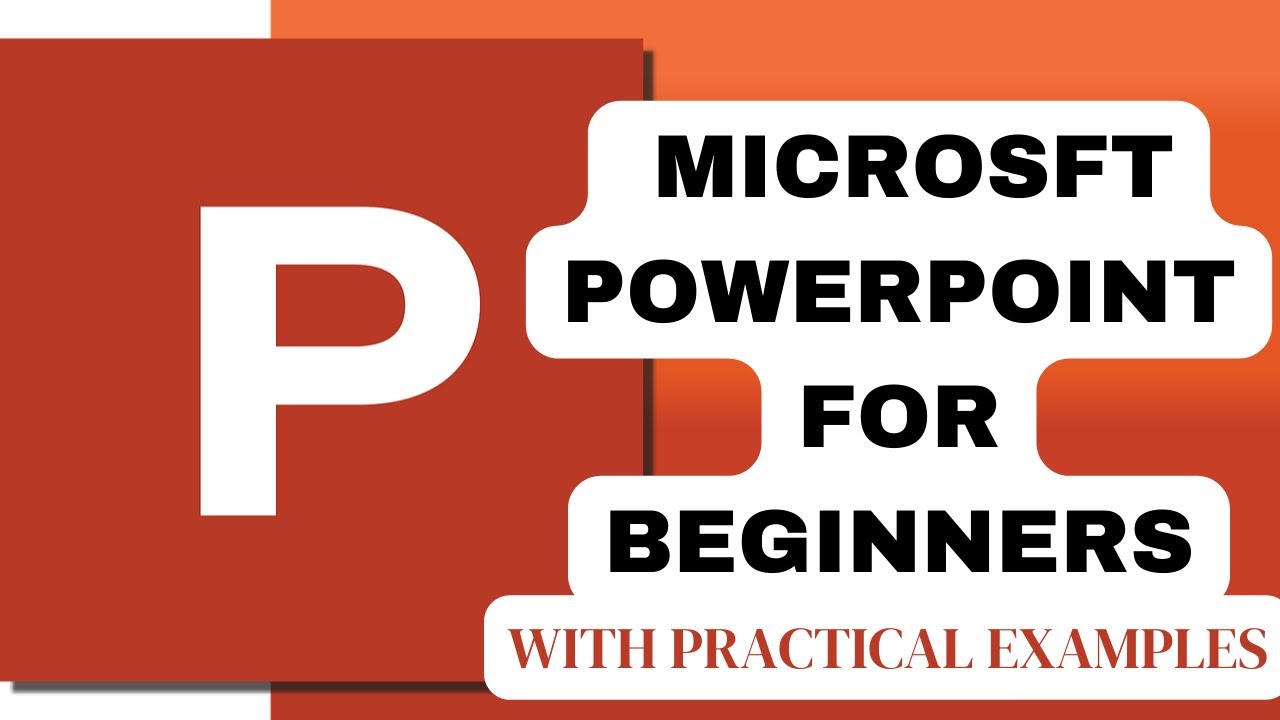 P

MICROSFT POWERPOINT FOR BEGINNERS

WITH PRACTICAL EXAMPLES